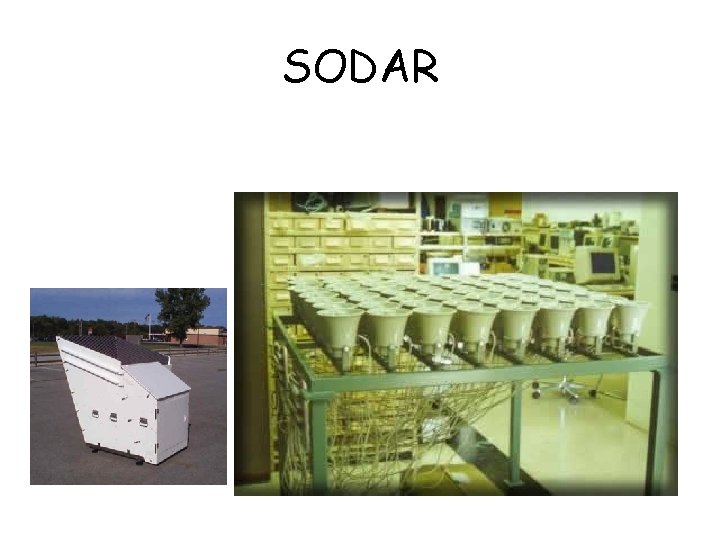 SODAR